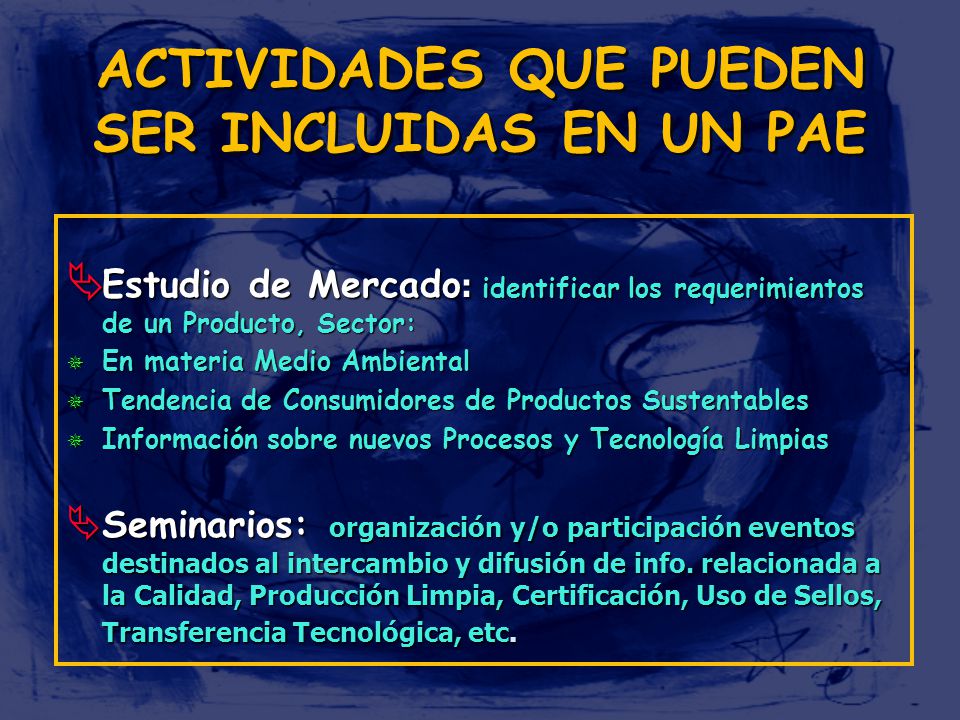 ACTIVIDADES QUE PUEDEN SER INCLUIDAS EN UN PAE

Estudio de Mercado: identificar los requerimientos de un Producto, Sector:
En materia Medio Ambiental
Tendencia de Consumidores de Productos Sustentables
Información sobre nuevos Procesos y Tecnología Limpias

Seminarios: organización y/o participación eventos destinados al intercambio y difusión de info. relacionada a la Calidad, Producción Limpia, Certificación, Uso de Sellos, Transferencia Tecnológica, etc.